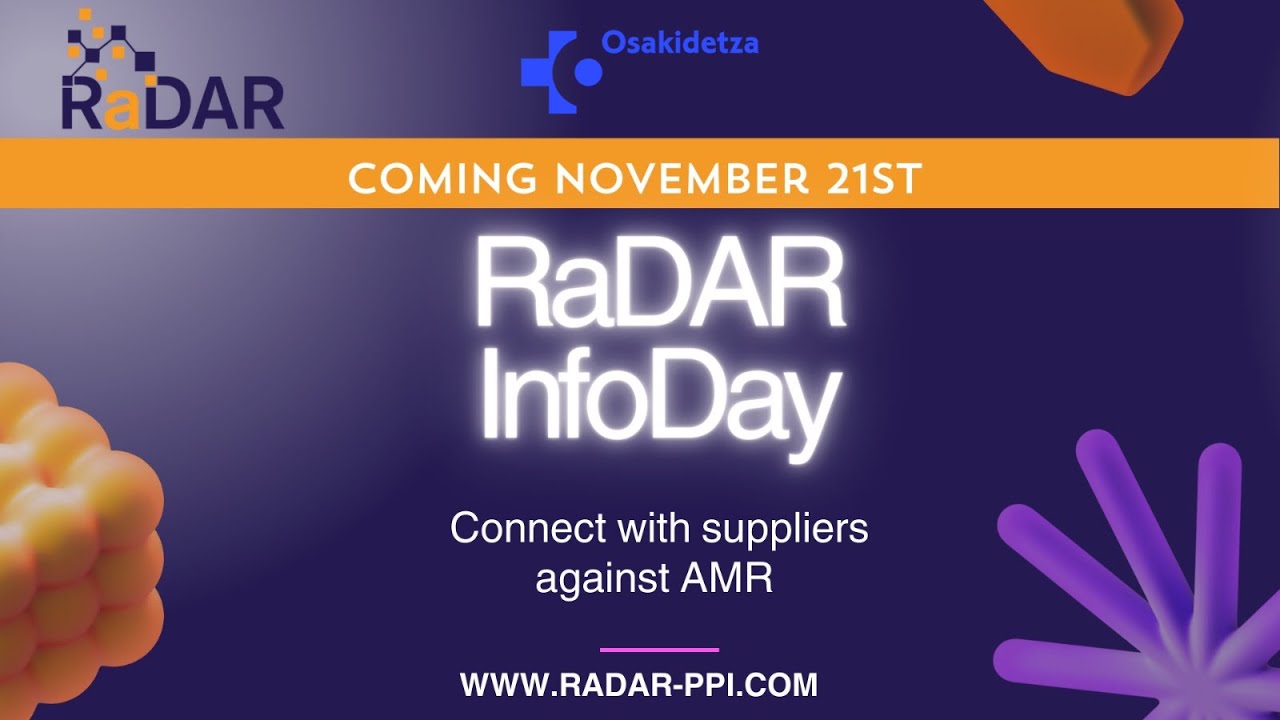 RaDAR

Osakidetza

COMING NOVEMBER 21ST

RaDAR InfoDay

Connect with suppliers against AMR

WWW.RADAR-PPI.COM